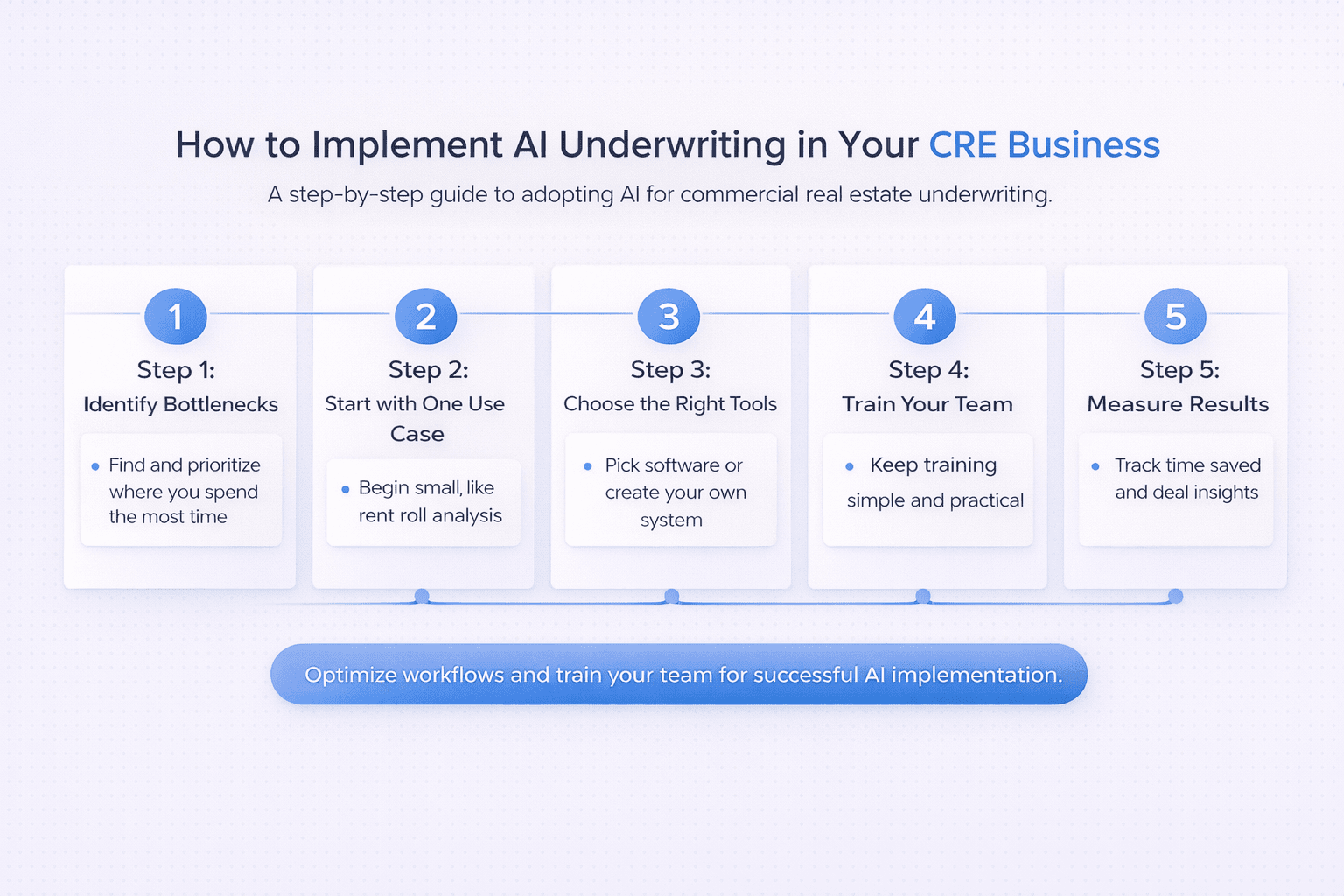 How to Implement AI Underwriting in Your CRE Business

A step-by-step guide to adopting AI for commercial real estate underwriting.

1
Step 1:
Identify Bottlenecks
• Find and prioritize where you spend the most time

2
Step 2:
Start with One Use Case
• Begin small, like rent roll analysis

3
Step 3:
Choose the Right Tools
• Pick software or create your own system

4
Step 4:
Train Your Team
• Keep training simple and practical

5
Step 5:
Measure Results
• Track time saved and deal insights

Optimize workflows and train your team for successful AI implementation.